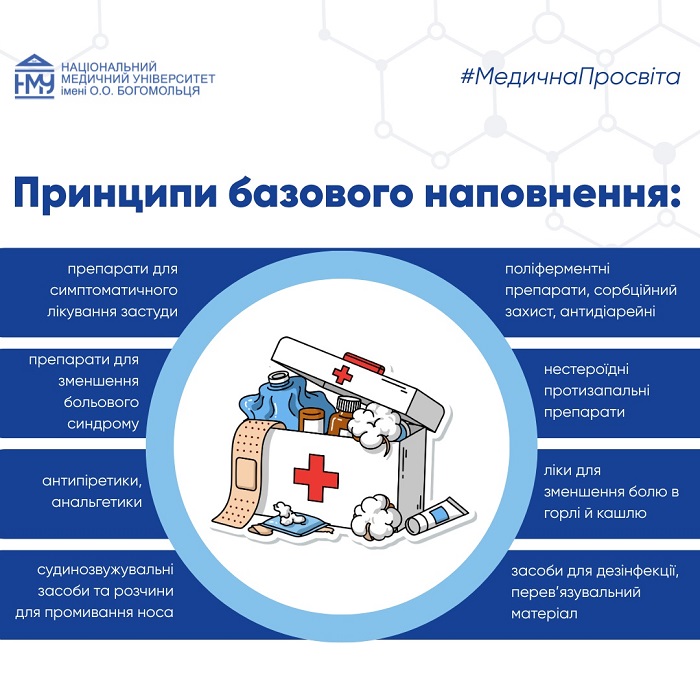 НМУ
НАЦІОНАЛЬНИЙ МЕДИЧНИЙ УНІВЕРСИТЕТ імені О.О. БОГОМОЛЬЦЯ

#МедичнаПросвіта

Принципи базового наповнення:

препарати для симптоматичного лікування застуди

препарати для зменшення больового синдрому

антипіретики, анальгетики

судинозвужувальні засоби та розчини для промивання носа

поліферментні препарати, сорбційний захист, антидіарейні

нестероїдні протизапальні препарати

ліки для зменшення болю в горлі й кашлю

засоби для дезінфекції, перев'язувальний матеріал